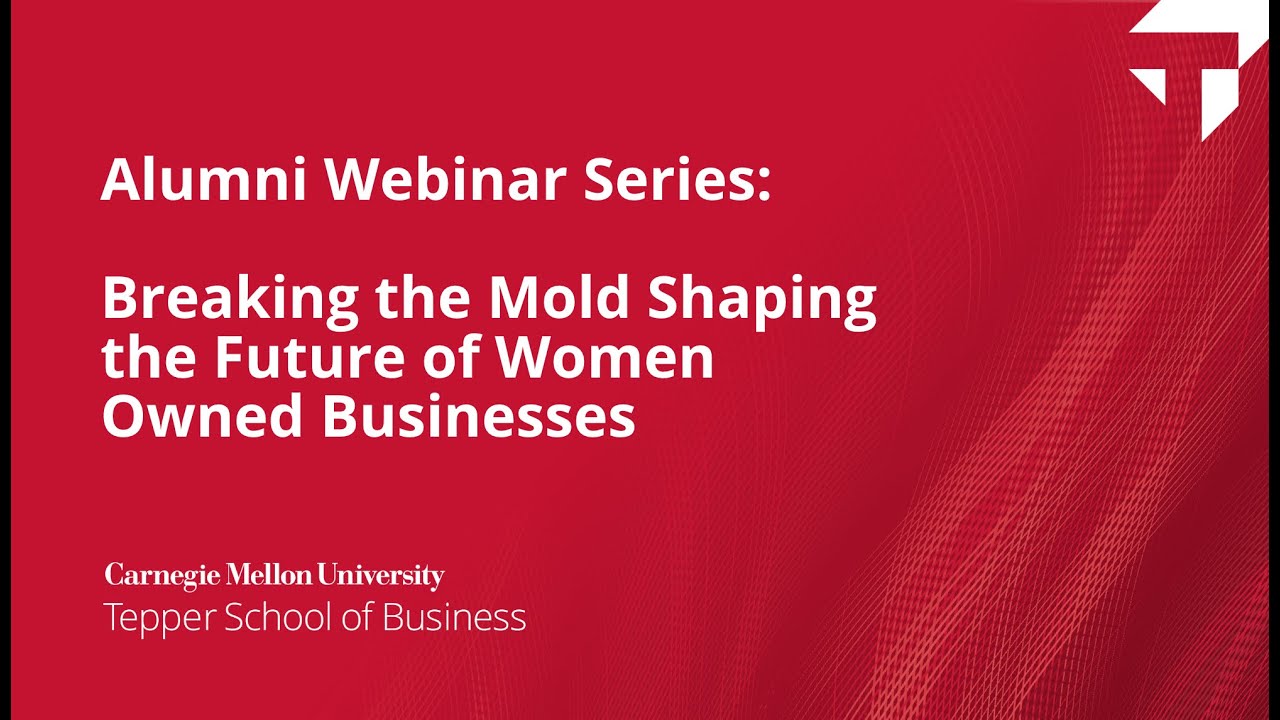 Alumni Webinar Series:

Breaking the Mold Shaping the Future of Women Owned Businesses

Carnegie Mellon University
Tepper School of Business